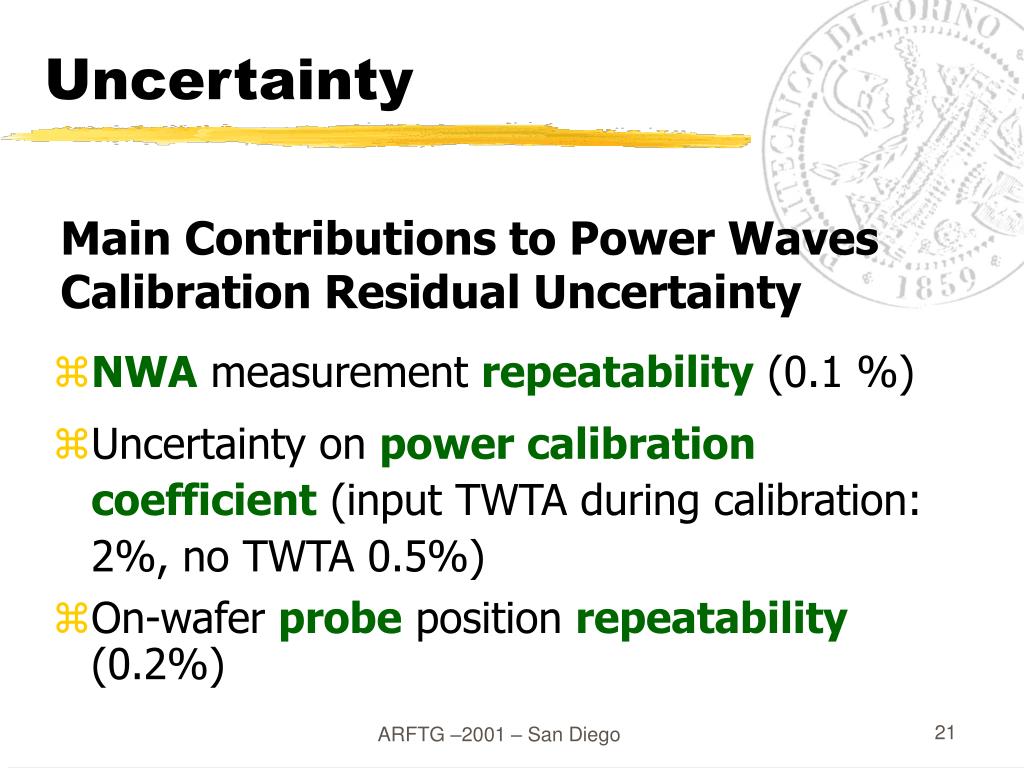 Uncertainty

POLITECNICO DI TORINO 1859

Main Contributions to Power Waves Calibration Residual Uncertainty

⌘NWA measurement repeatability (0.1 %)

⌘Uncertainty on power calibration coefficient (input TWTA during calibration: 2%, no TWTA 0.5%)

⌘On-wafer probe position repeatability (0.2%)

ARFTG –2001 – San Diego

21